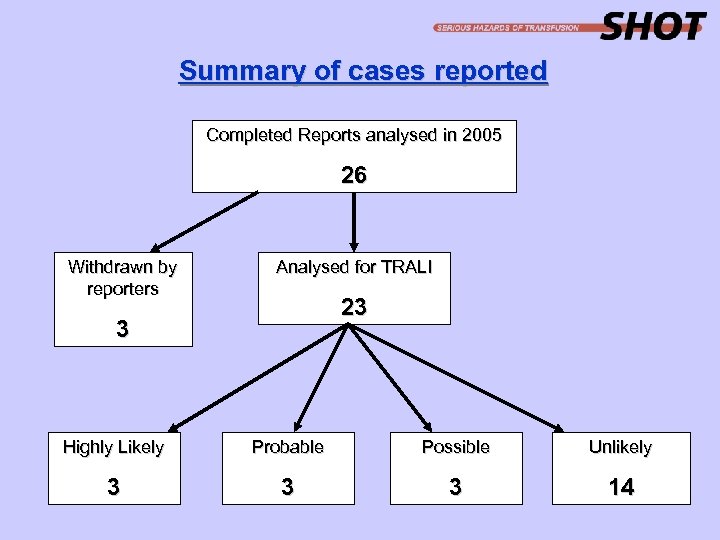 SERIOUS HAZARDS OF TRANSFUSION SHOT

Summary of cases reported

Completed Reports analysed in 2005

26

Withdrawn by reporters

3

Analysed for TRALI

23

Highly Likely

3

Probable

3

Possible

3

Unlikely

14